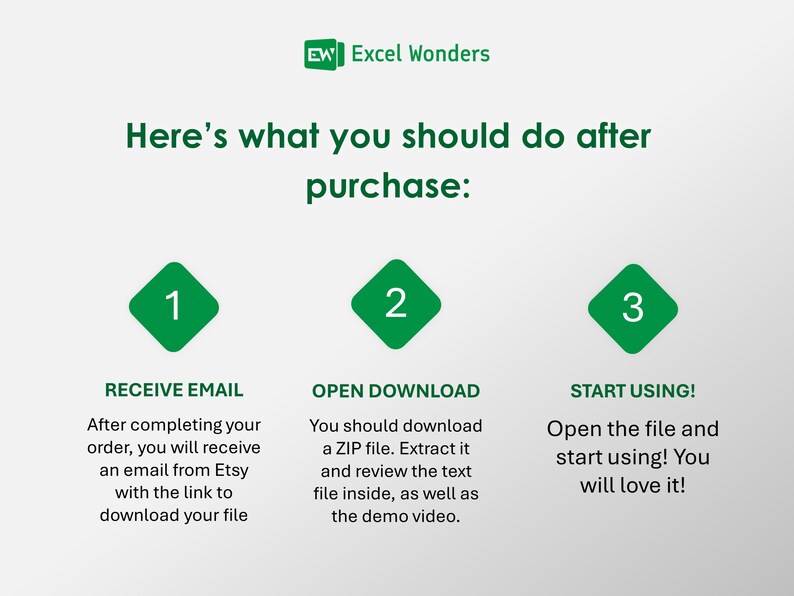 EW Excel Wonders

Here's what you should do after purchase:

1

RECEIVE EMAIL

After completing your order, you will receive an email from Etsy with the link to download your file

2

OPEN DOWNLOAD

You should download a ZIP file. Extract it and review the text file inside, as well as the demo video.

3

START USING!

Open the file and start using! You will love it!